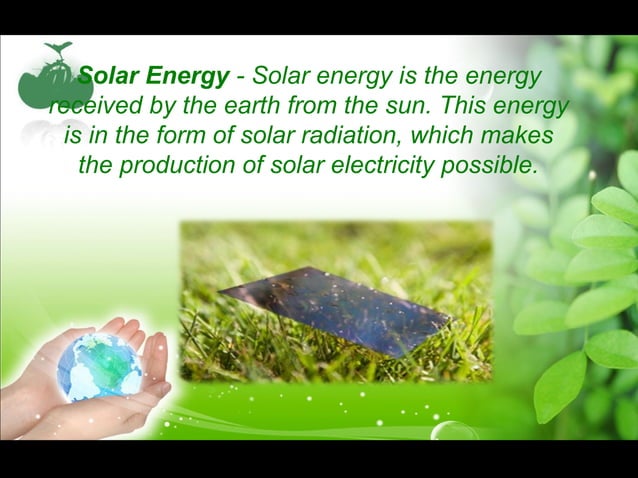 Solar Energy - Solar energy is the energy received by the earth from the sun. This energy is in the form of solar radiation, which makes the production of solar electricity possible.